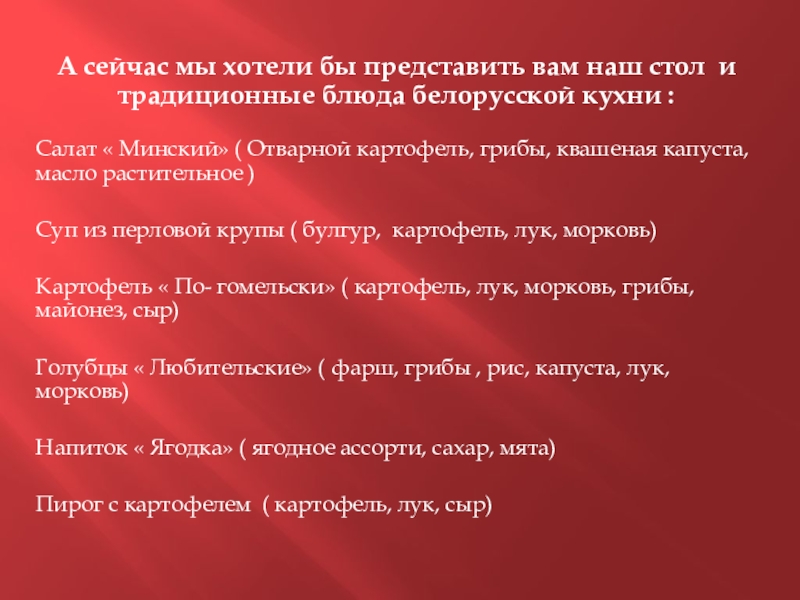 А сейчас мы хотели бы представить вам наш стол и традиционные блюда белорусской кухни :

Салат « Минский» ( Отварной картофель, грибы, квашеная капуста, масло растительное )

Суп из перловой крупы ( булгур, картофель, лук, морковь)

Картофель « По- гомельски» ( картофель, лук, морковь, грибы, майонез, сыр)

Голубцы « Любительские» ( фарш, грибы , рис, капуста, лук, морковь)

Напиток « Ягодка» ( ягодное ассорти, сахар, мята)

Пирог с картофелем ( картофель, лук, сыр)